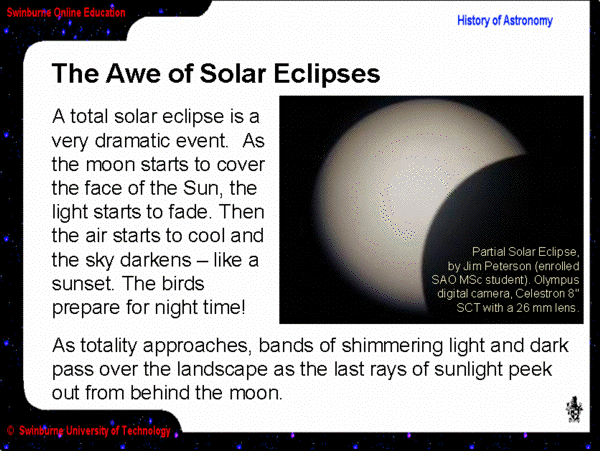 Swinburne Online Education

History of Astronomy

The Awe of Solar Eclipses

A total solar eclipse is a very dramatic event. As the moon starts to cover the face of the Sun, the light starts to fade. Then the air starts to cool and the sky darkens – like a sunset. The birds prepare for night time!

Partial Solar Eclipse, by Jim Peterson (enrolled SAO MSc student). Olympus digital camera, Celestron 8" SCT with a 26 mm lens.

As totality approaches, bands of shimmering light and dark pass over the landscape as the last rays of sunlight peek out from behind the moon.

© Swinburne University of Technology